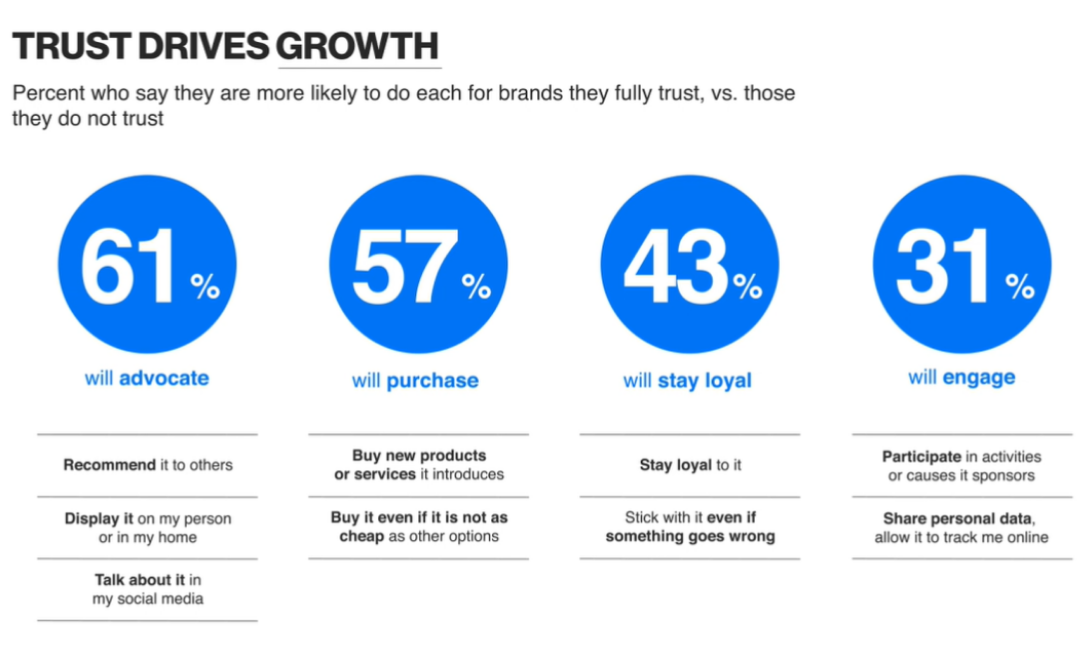 TRUST DRIVES GROWTH

Percent who say they are more likely to do each for brands they fully trust, vs. those they do not trust

61%

will advocate

Recommend it to others

Display it on my person or in my home

Talk about it in my social media

57%

will purchase

Buy new products or services it introduces

Buy it even if it is not as cheap as other options

43%

will stay loyal

Stay loyal to it

Stick with it even if something goes wrong

31%

will engage

Participate in activities or causes it sponsors

Share personal data, allow it to track me online